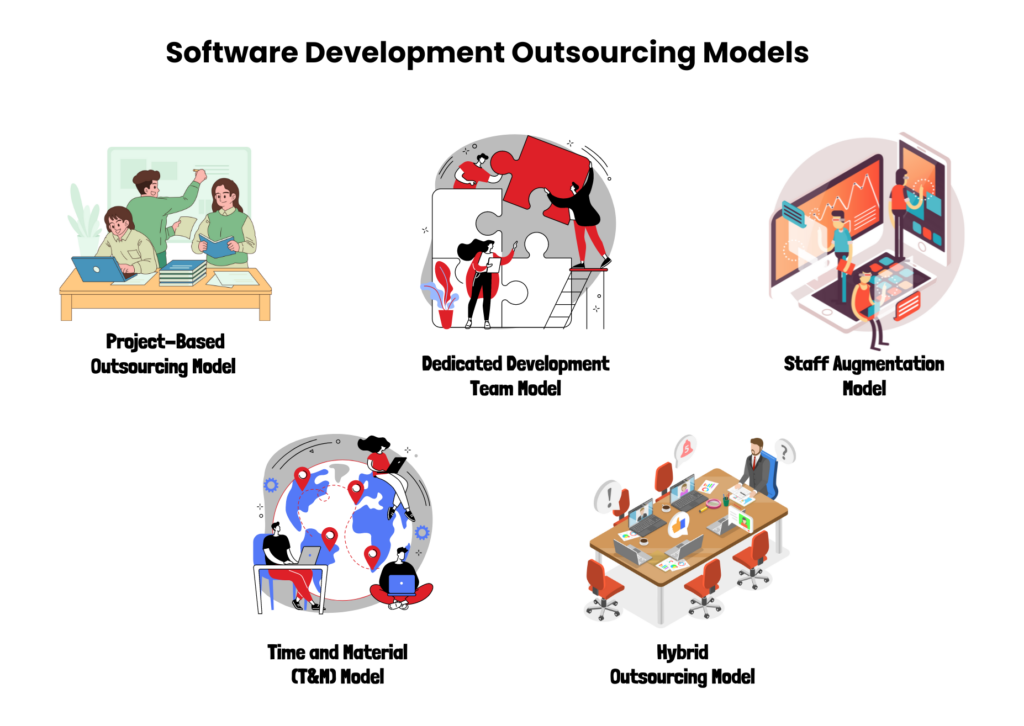 Software Development Outsourcing Models

Project-Based Outsourcing Model

Dedicated Development Team Model

Staff Augmentation Model

Time and Material (T&M) Model

Hybrid Outsourcing Model